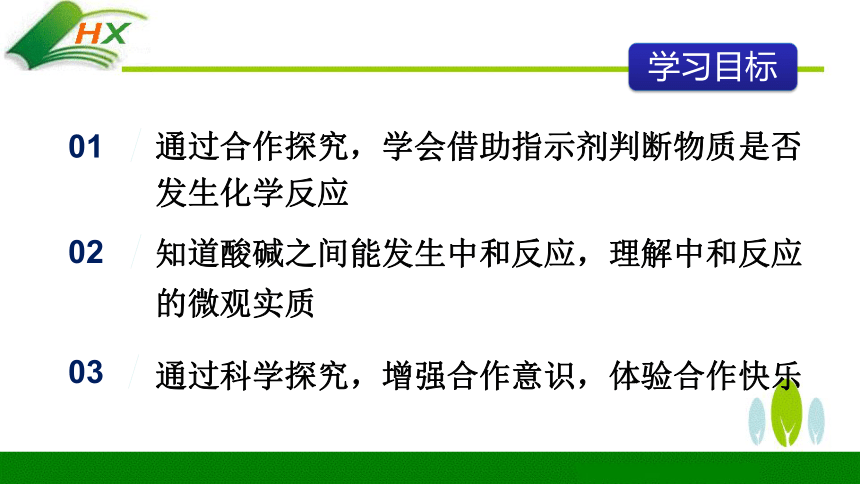 HX

学习目标

01 通过合作探究，学会借助指示剂判断物质是否发生化学反应

02 知道酸碱之间能发生中和反应，理解中和反应的微观实质

03 通过科学探究，增强合作意识，体验合作快乐